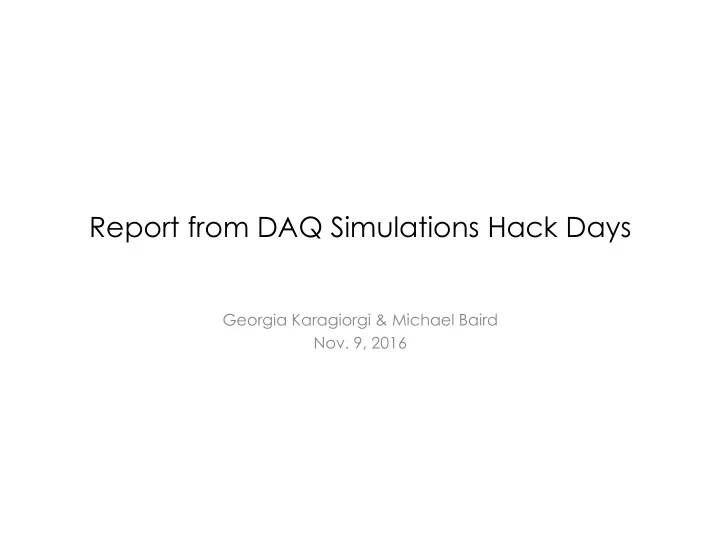 Report from DAQ Simulations Hack Days

Georgia Karagiorgi & Michael Baird
Nov. 9, 2016